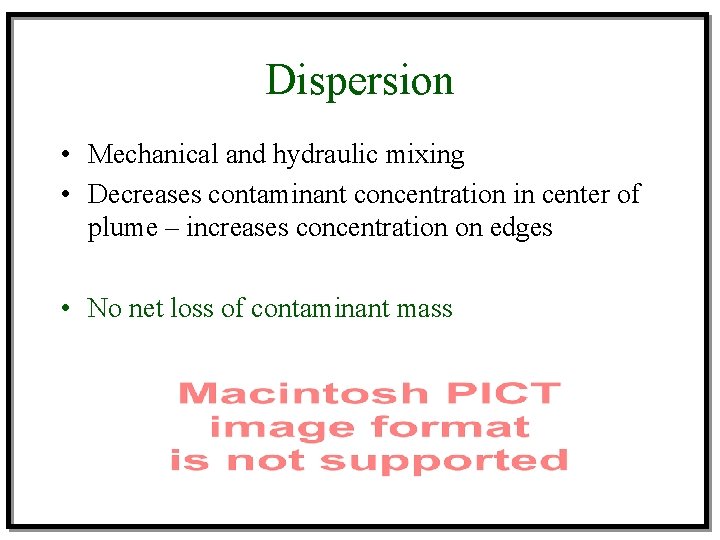 Dispersion

• Mechanical and hydraulic mixing
• Decreases contaminant concentration in center of plume – increases concentration on edges

• No net loss of contaminant mass

Macintosh PICT
image format
is not supported